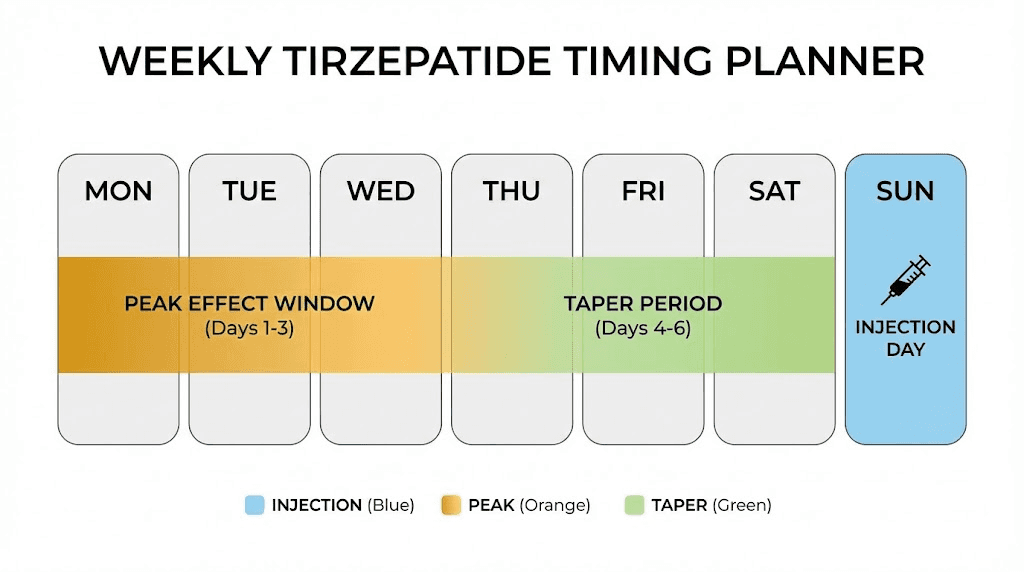 WEEKLY TIRZEPATIDE TIMING PLANNER

MON

TUE

WED

THU

FRI

SAT

SUN

PEAK EFFECT WINDOW
(Days 1-3)

TAPER PERIOD
(Days 4-6)

INJECTION DAY

INJECTION (Blue) PEAK (Orange) TAPER (Green)